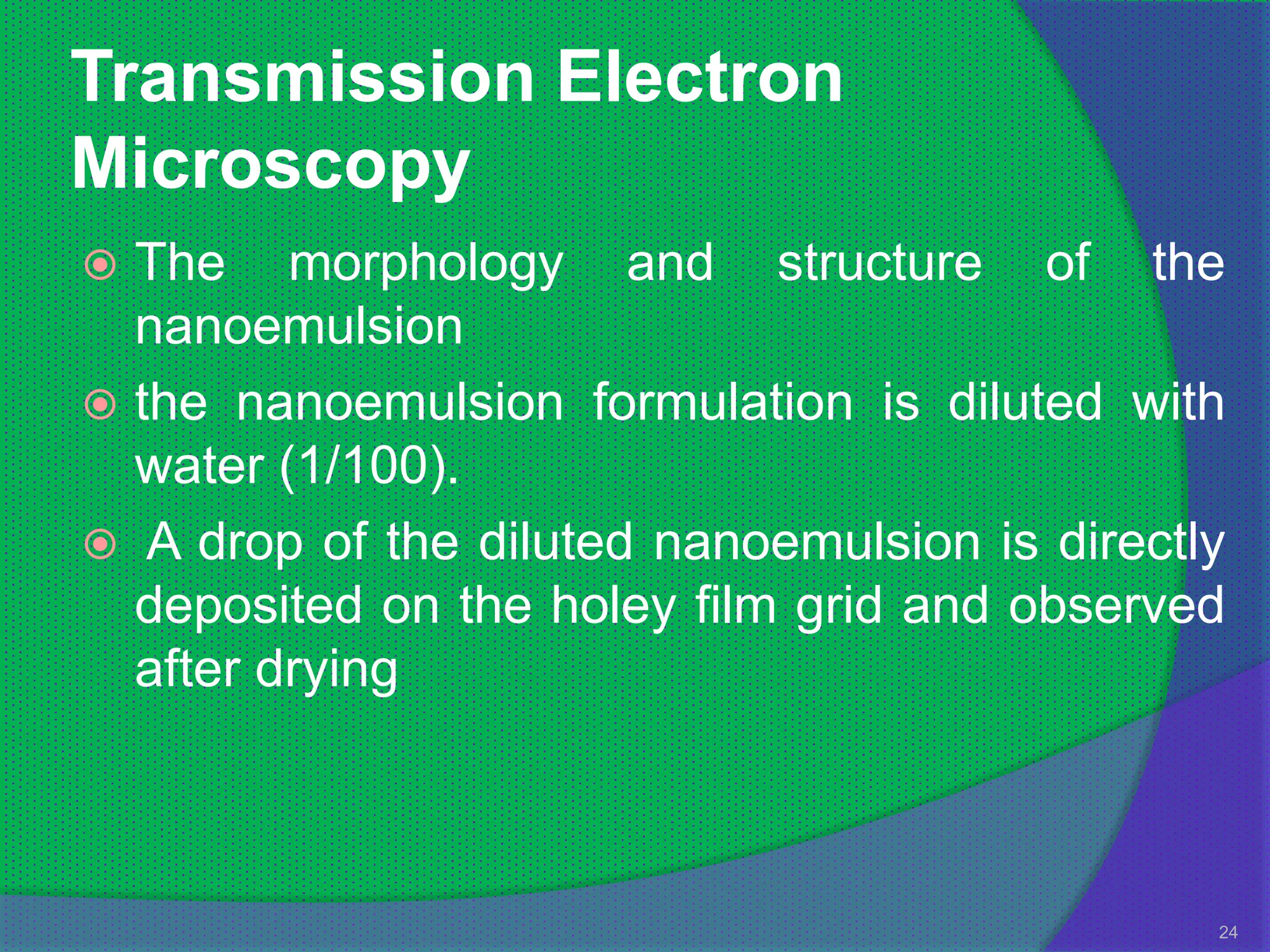 Transmission Electron Microscopy

The morphology and structure of the nanoemulsion

the nanoemulsion formulation is diluted with water (1/100).

A drop of the diluted nanoemulsion is directly deposited on the holey film grid and observed after drying

24